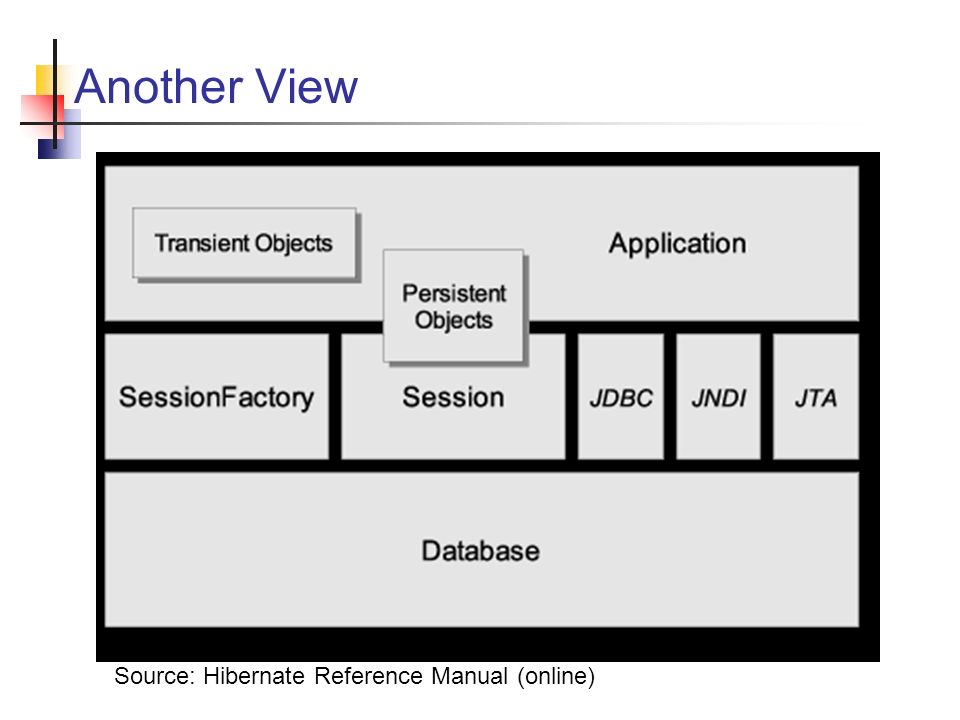 Another View

Transient Objects

Application

Persistent Objects

SessionFactory

Session

JDBC

JNDI

JTA

Database

Source: Hibernate Reference Manual (online)